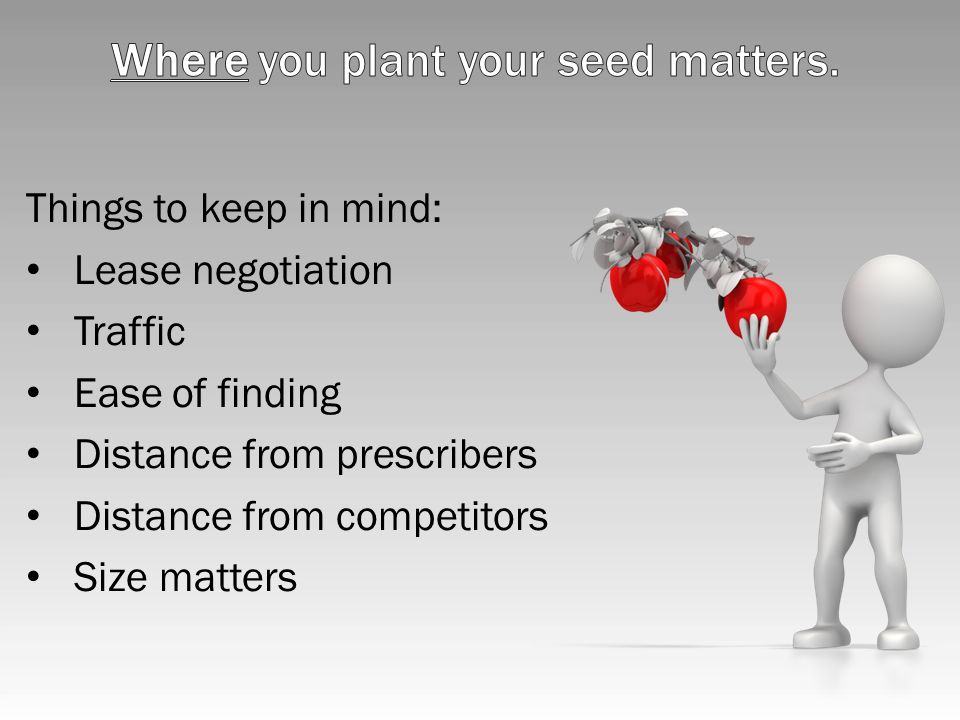 Where you plant your seed matters.

Things to keep in mind:
• Lease negotiation
• Traffic
• Ease of finding
• Distance from prescribers
• Distance from competitors
• Size matters